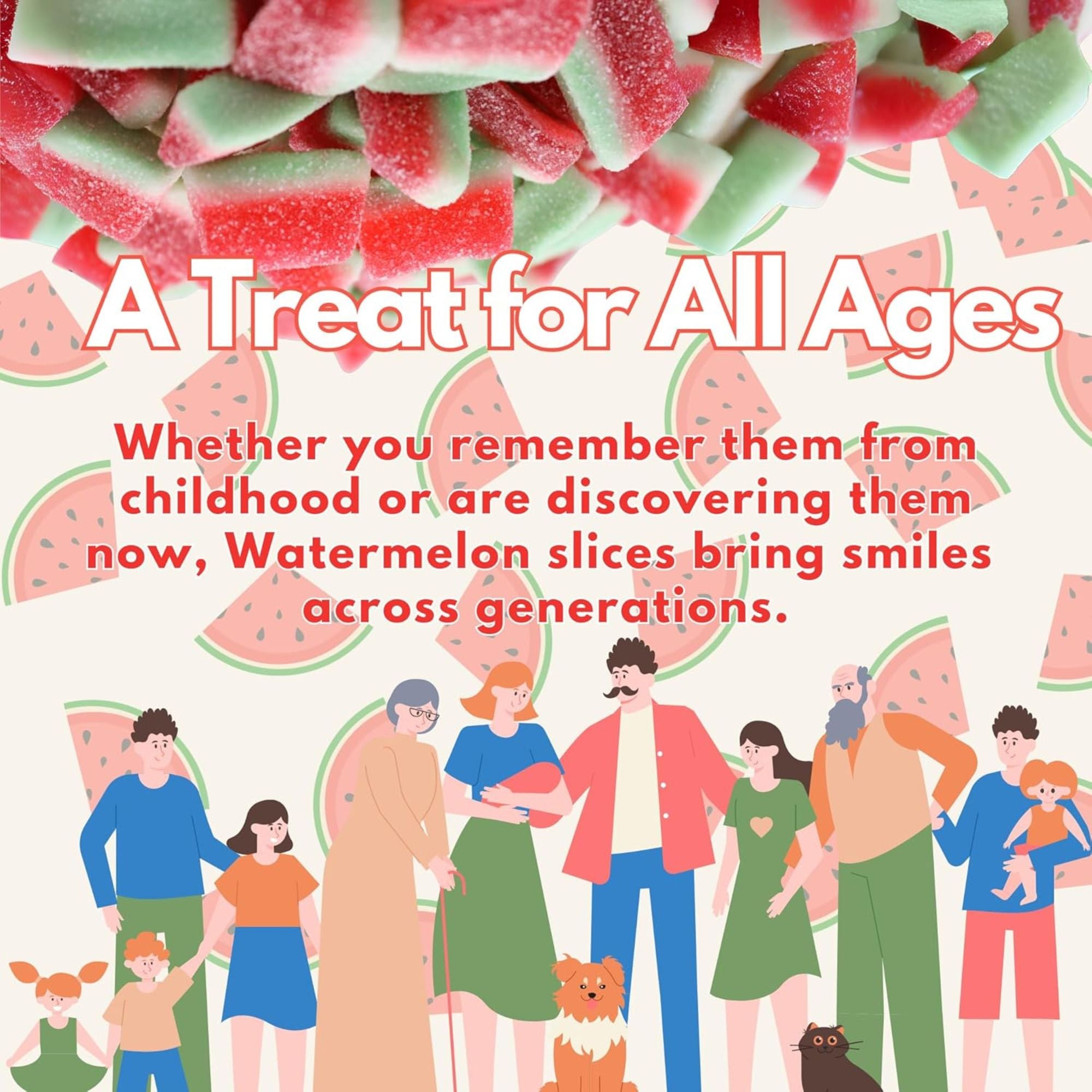 A Treat for All Ages

Whether you remember them from childhood or are discovering them now, Watermelon slices bring smiles across generations.